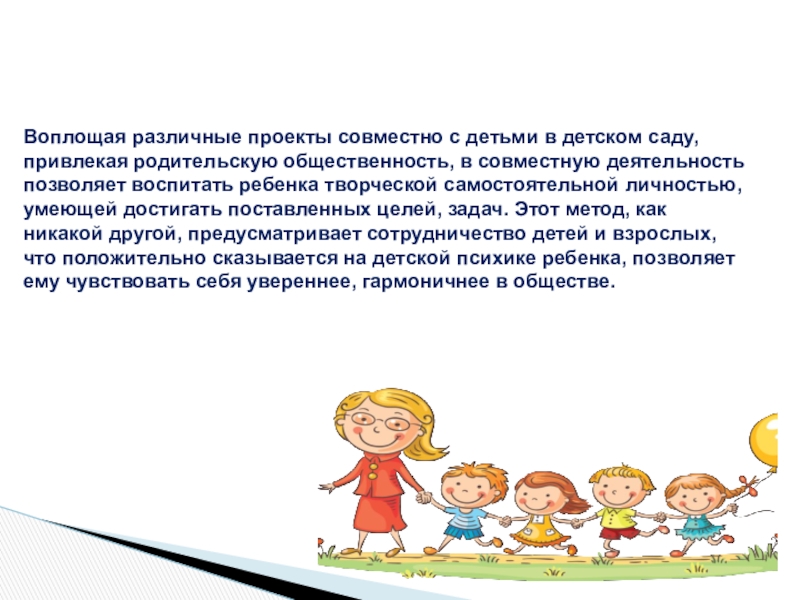 Воплощая различные проекты совместно с детьми в детском саду, привлекая родительскую общественность, в совместную деятельность позволяет воспитать ребенка творческой самостоятельной личностью, умеющей достигать поставленных целей, задач. Этот метод, как никакой другой, предусматривает сотрудничество детей и взрослых, что положительно сказывается на детской психике ребенка, позволяет ему чувствовать себя увереннее, гармоничнее в обществе.